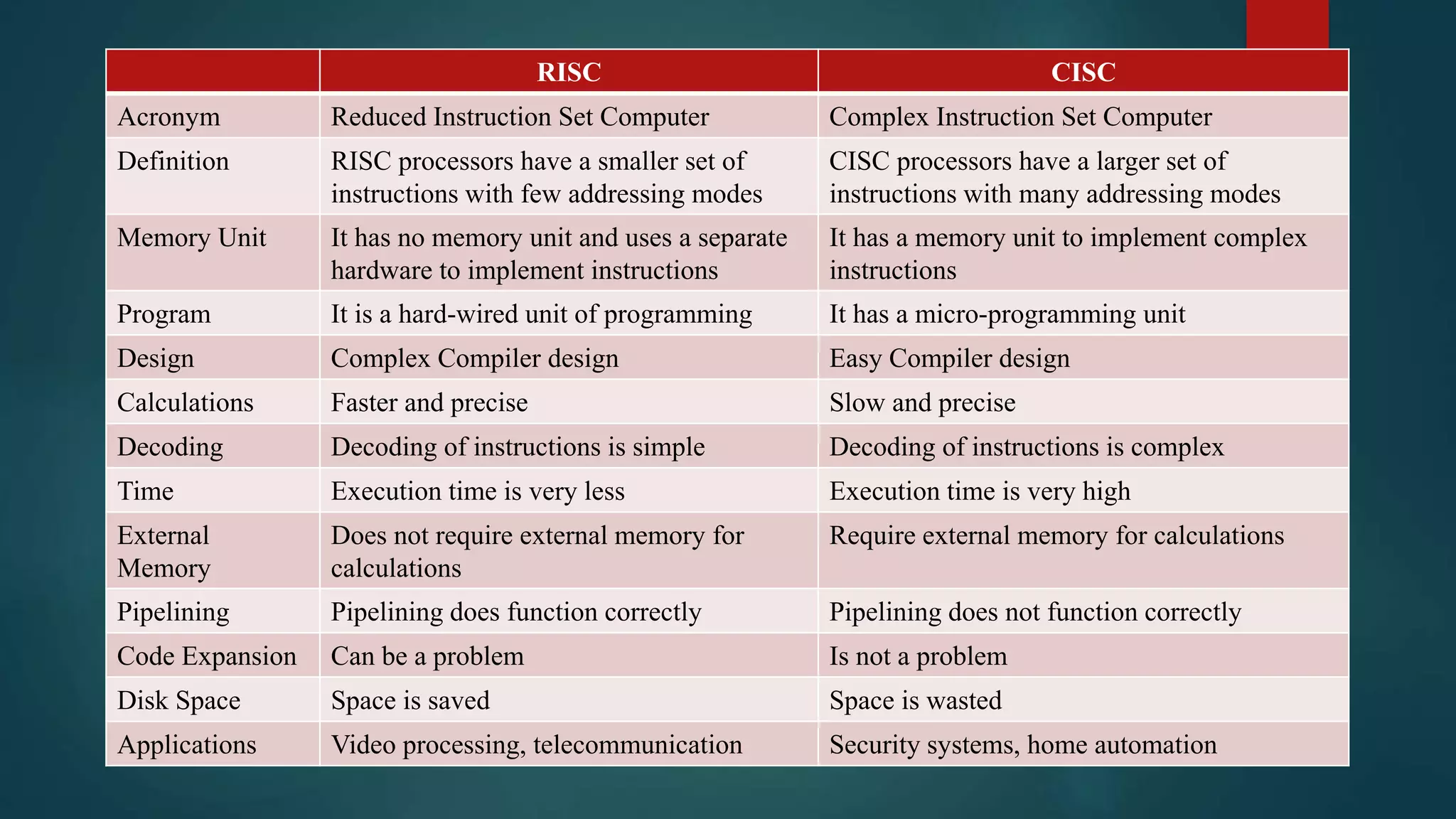 | | RISC | CISC |
|---|---|---|
| Acronym | Reduced Instruction Set Computer | Complex Instruction Set Computer |
| Definition | RISC processors have a smaller set of instructions with few addressing modes | CISC processors have a larger set of instructions with many addressing modes |
| Memory Unit | It has no memory unit and uses a separate hardware to implement instructions | It has a memory unit to implement complex instructions |
| Program | It is a hard-wired unit of programming | It has a micro-programming unit |
| Design | Complex Compiler design | Easy Compiler design |
| Calculations | Faster and precise | Slow and precise |
| Decoding | Decoding of instructions is simple | Decoding of instructions is complex |
| Time | Execution time is very less | Execution time is very high |
| External Memory | Does not require external memory for calculations | Require external memory for calculations |
| Pipelining | Pipelining does function correctly | Pipelining does not function correctly |
| Code Expansion | Can be a problem | Is not a problem |
| Disk Space | Space is saved | Space is wasted |
| Applications | Video processing, telecommunication | Security systems, home automation |